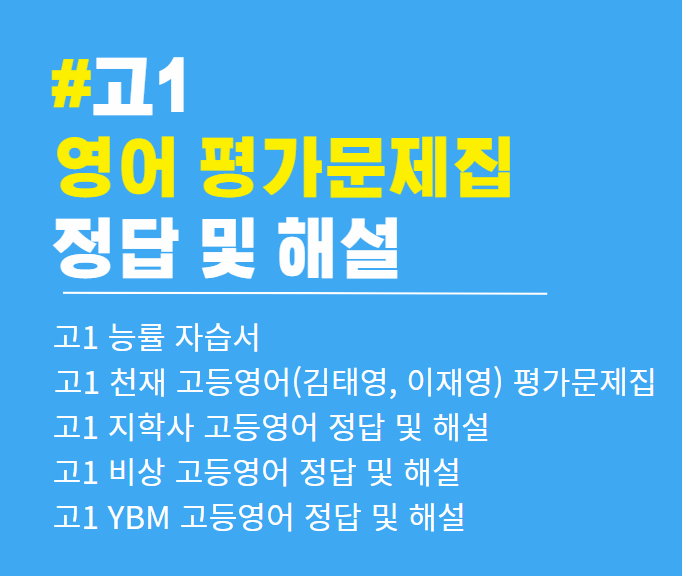 #고1
영어 평가문제집
정답 및 해설

고1 능률 자습서
고1 천재 고등영어(김태영, 이재영) 평가문제집
고1 지학사 고등영어 정답 및 해설
고1 비상 고등영어 정답 및 해설
고1 YBM 고등영어 정답 및 해설